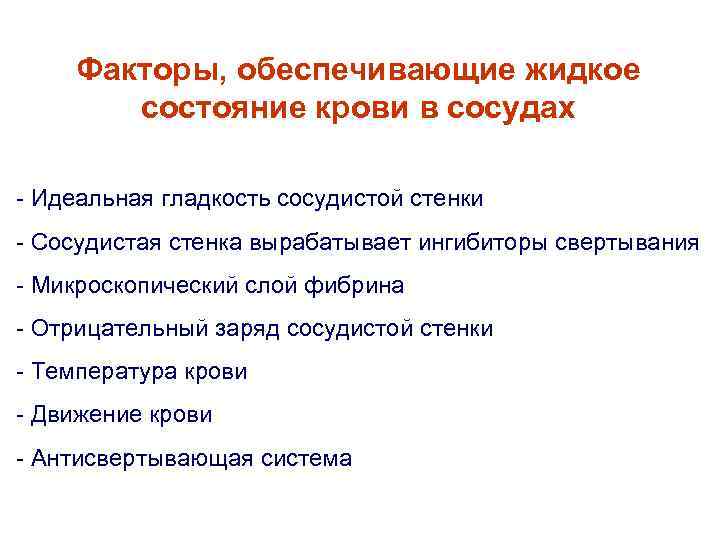 Факторы, обеспечивающие жидкое состояние крови в сосудах

- Идеальная гладкость сосудистой стенки
- Сосудистая стенка вырабатывает ингибиторы свертывания
- Микроскопический слой фибрина
- Отрицательный заряд сосудистой стенки
- Температура крови
- Движение крови
- Антисвертывающая система